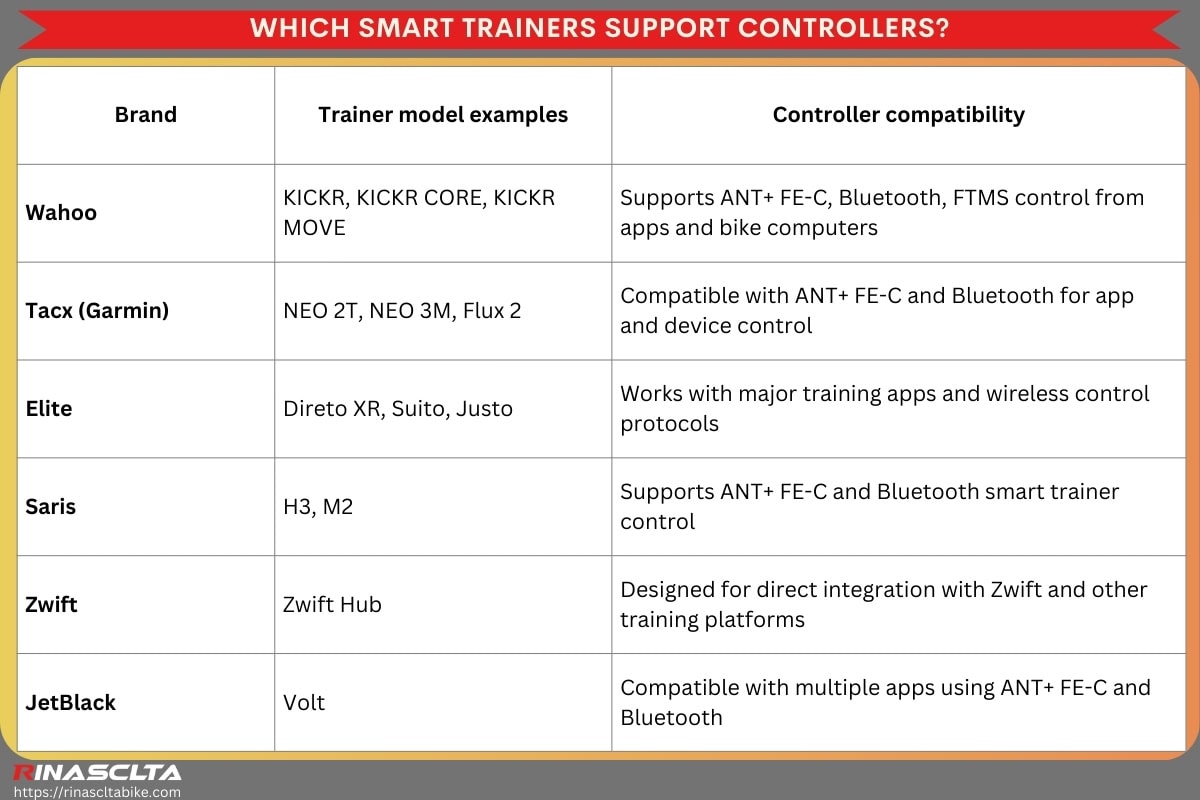 WHICH SMART TRAINERS SUPPORT CONTROLLERS?

| Brand | Trainer model examples | Controller compatibility |
|---|---|---|
| Wahoo | KICKR, KICKR CORE, KICKR MOVE | Supports ANT+ FE-C, Bluetooth, FTMS control from apps and bike computers |
| Tacx (Garmin) | NEO 2T, NEO 3M, Flux 2 | Compatible with ANT+ FE-C and Bluetooth for app and device control |
| Elite | Direto XR, Suito, Justo | Works with major training apps and wireless control protocols |
| Saris | H3, M2 | Supports ANT+ FE-C and Bluetooth smart trainer control |
| Zwift | Zwift Hub | Designed for direct integration with Zwift and other training platforms |
| JetBlack | Volt | Compatible with multiple apps using ANT+ FE-C and Bluetooth |

RINASCLTA
https://rinascltabike.com